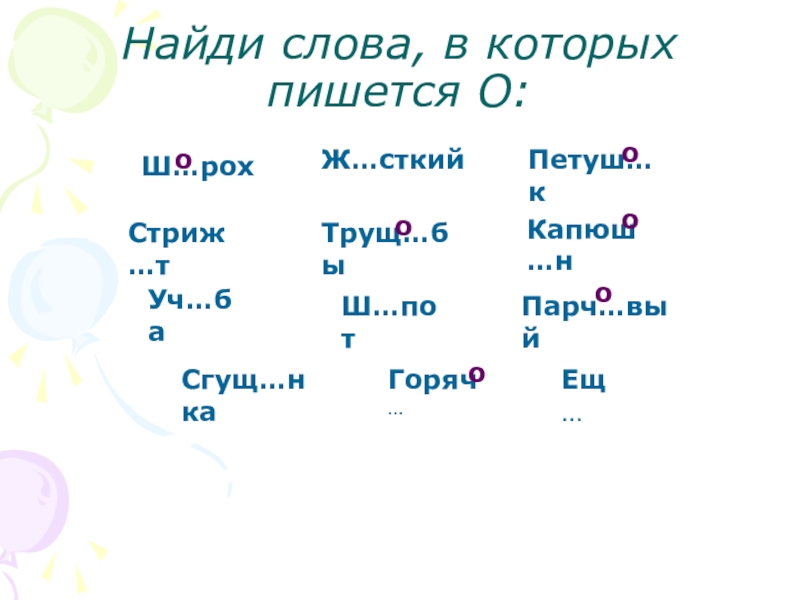 Найди слова, в которых пишется О:

Ш…рох о

Ж…сткий

Петуш…к о

Стриж…т

Трущ…бы о

Капюш…н о

Уч…ба

Ш…пот

Парч…вый о

Сгущ…нка

Горяч… о

Ещ…